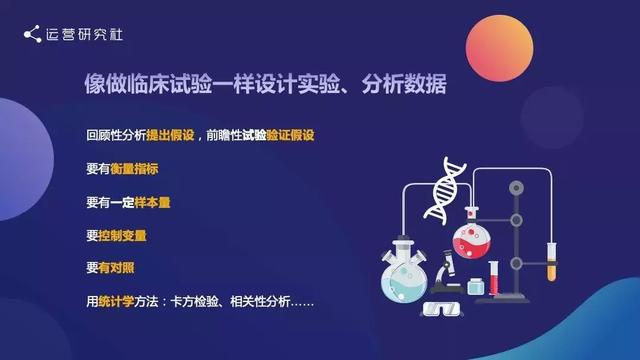 运营研究社

像做临床试验一样设计实验、分析数据

回顾性分析提出假设，前瞻性试验验证假设

要有衡量指标

要有一定样本量

要控制变量

要有对照

用统计学方法：卡方检验、相关性分析……